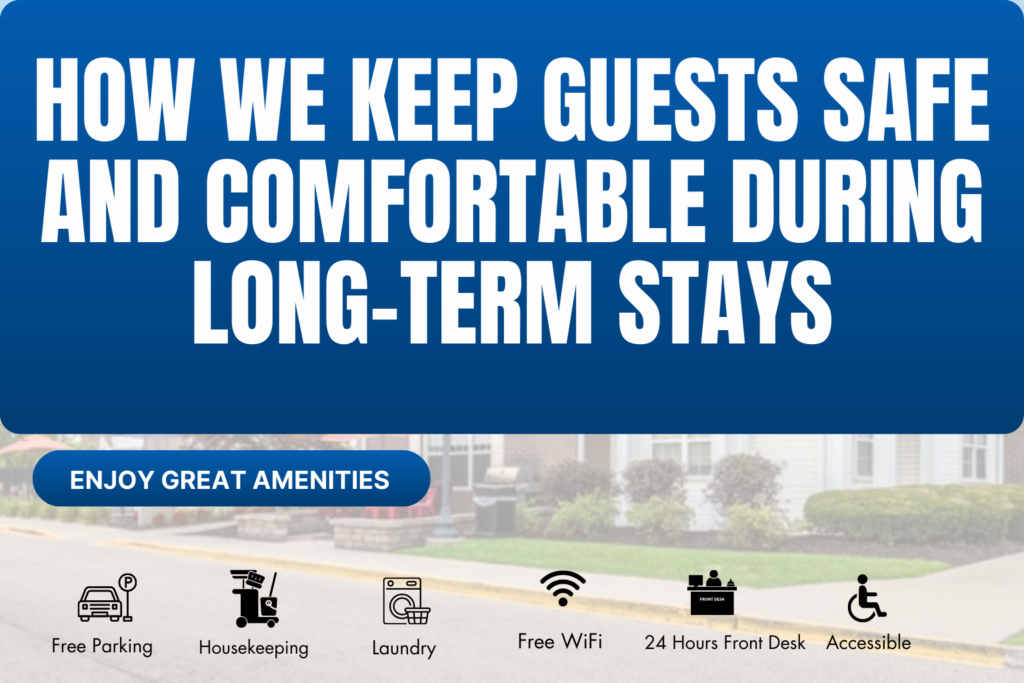 HOW WE KEEP GUESTS SAFE AND COMFORTABLE DURING LONG-TERM STAYS

ENJOY GREAT AMENITIES

P

Free Parking

Housekeeping

Laundry

Free WiFi

FRONT DESK

24 Hours Front Desk

Accessible